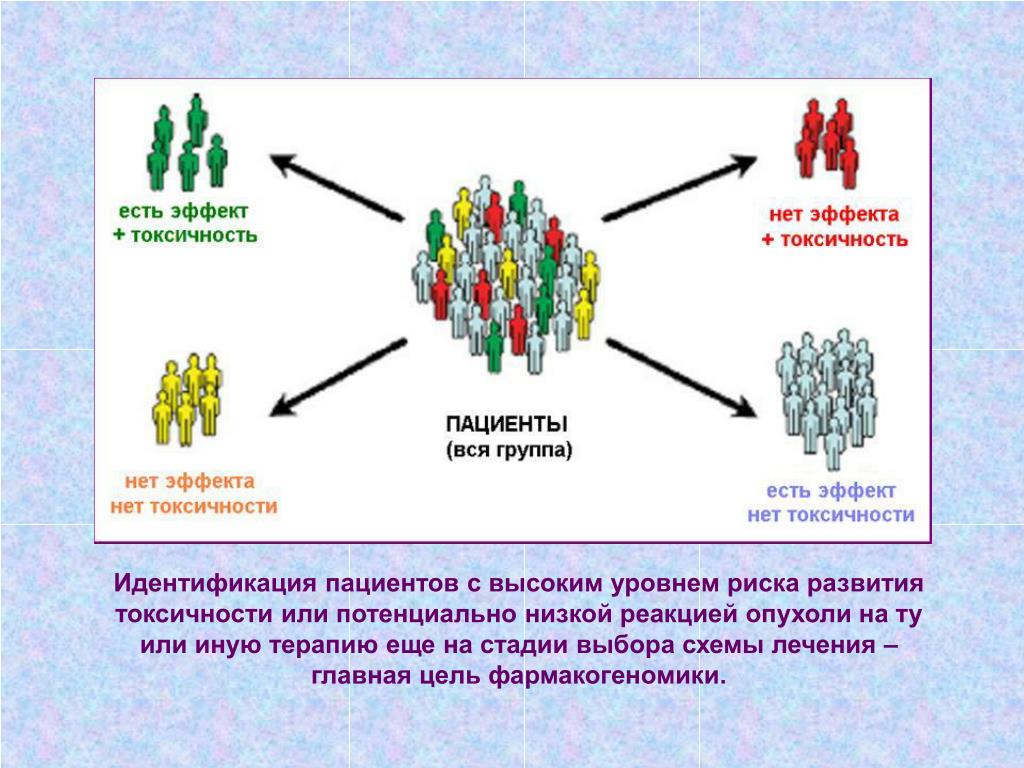 есть эффект
+ токсичность

нет эффекта
+ токсичность

ПАЦИЕНТЫ
(вся группа)

нет эффекта
нет токсичности

есть эффект
нет токсичности

Идентификация пациентов с высоким уровнем риска развития токсичности или потенциально низкой реакцией опухоли на ту или иную терапию еще на стадии выбора схемы лечения – главная цель фармакогеномики.